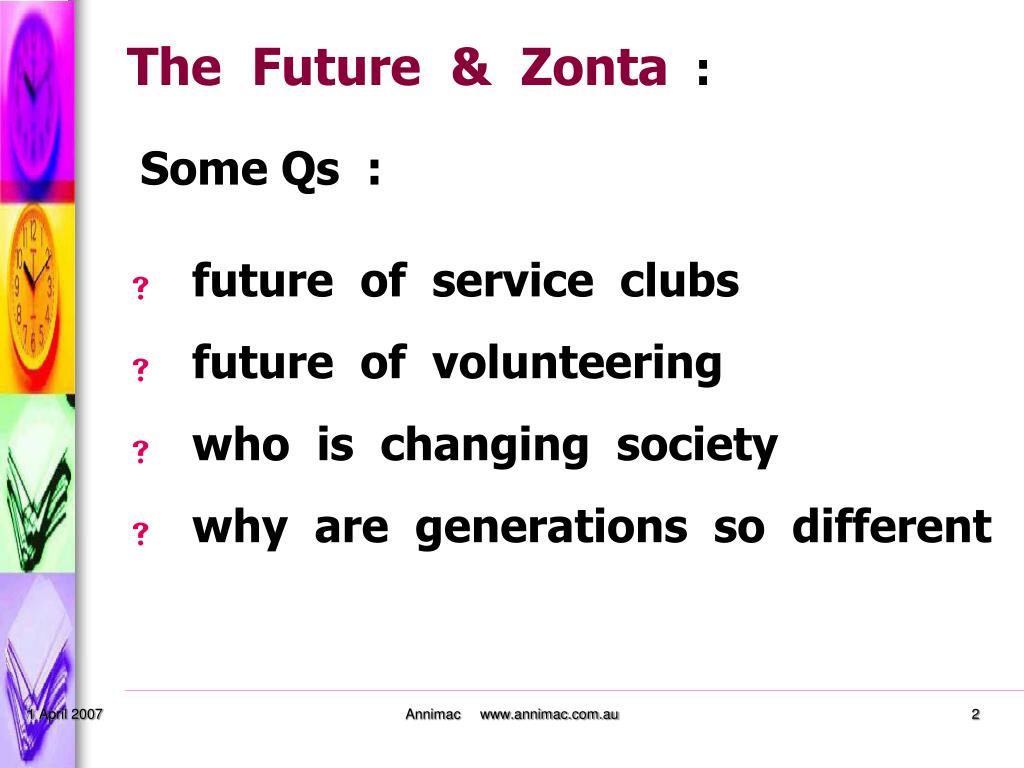 The Future & Zonta :

Some Qs :

? future of service clubs

? future of volunteering

? who is changing society

? why are generations so different

1 April 2007

Annimac www.annimac.com.au

2